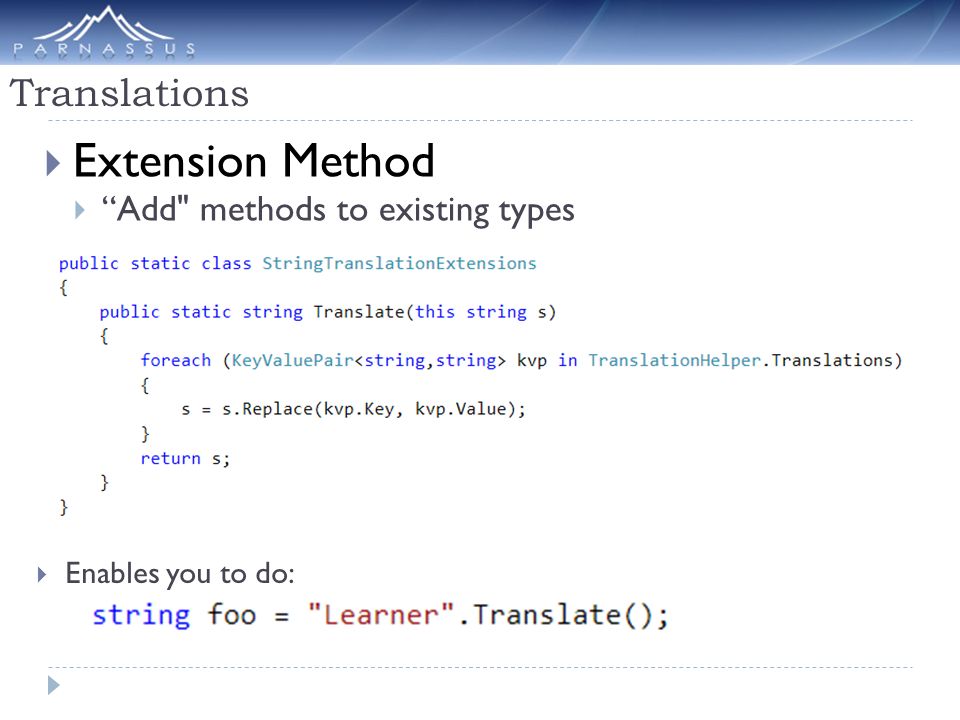 PARNASSUS

Translations

Extension Method

“Add" methods to existing types

public static class StringTranslationExtensions
{
    public static string Translate(this string s)
    {
        foreach (KeyValuePair<string,string> kvp in TranslationHelper.Translations)
        {
            s = s.Replace(kvp.Key, kvp.Value);
        }
        return s;
    }
}

Enables you to do:

string foo = "Learner".Translate();